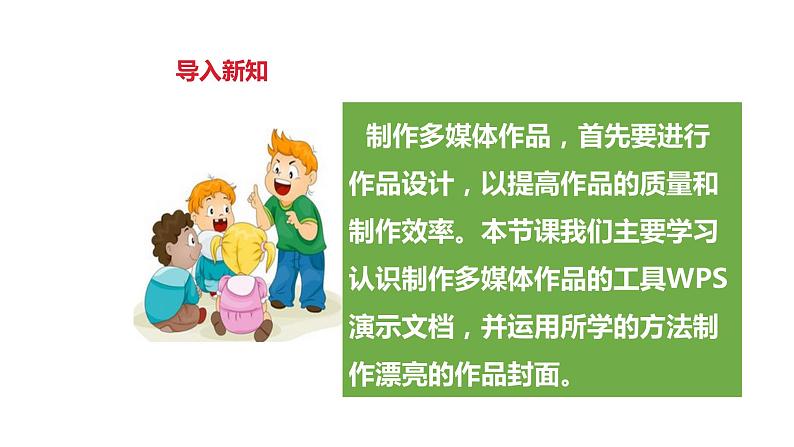 导入新知

制作多媒体作品，首先要进行作品设计，以提高作品的质量和制作效率。本节课我们主要学习认识制作多媒体作品的工具WPS演示文档，并运用所学的方法制作漂亮的作品封面。